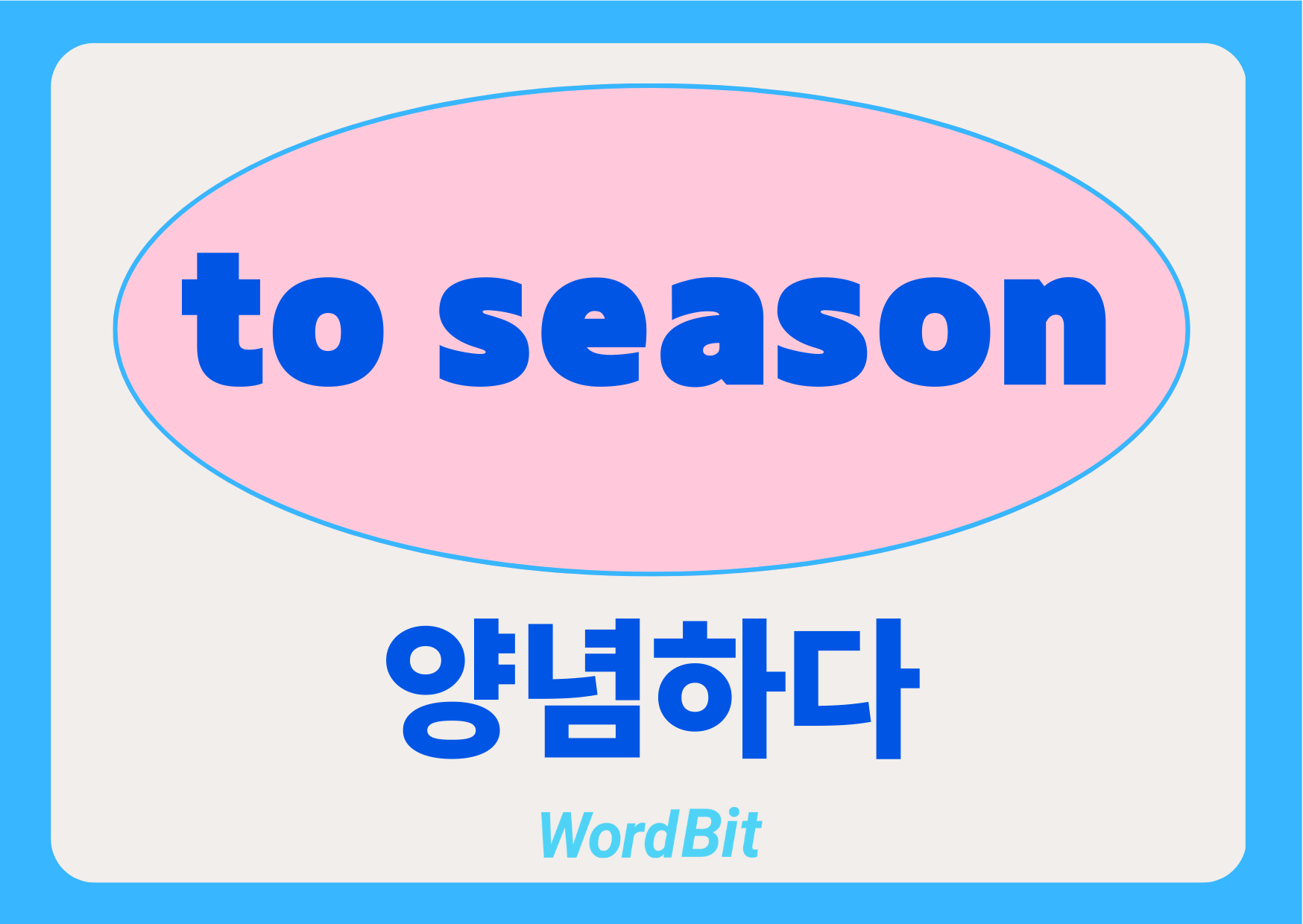 to season

양념하다

WordBit